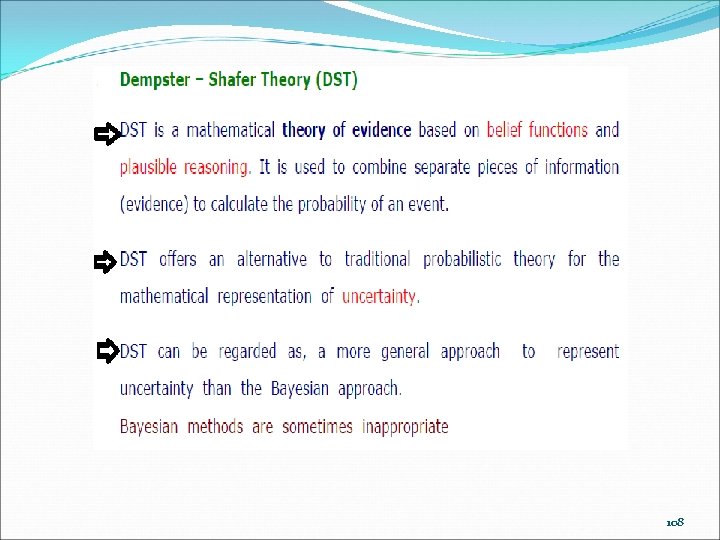 Dempster – Shafer Theory (DST)

DST is a mathematical theory of evidence based on belief functions and plausible reasoning. It is used to combine separate pieces of information (evidence) to calculate the probability of an event.

DST offers an alternative to traditional probabilistic theory for the mathematical representation of uncertainty.

DST can be regarded as, a more general approach to represent uncertainty than the Bayesian approach.

Bayesian methods are sometimes inappropriate

108